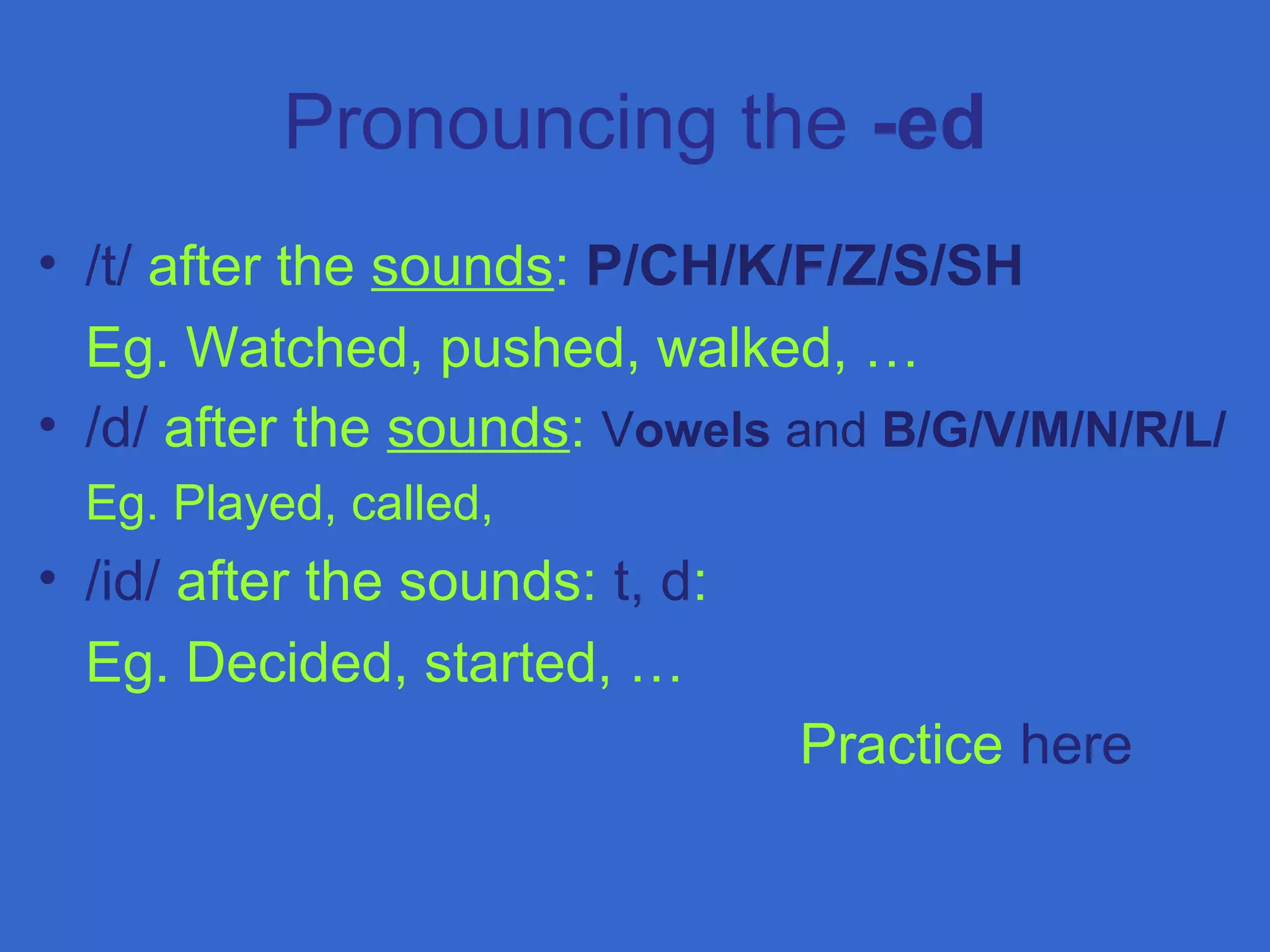 Pronouncing the -ed

• /t/ after the sounds: P/CH/K/F/Z/S/SH
Eg. Watched, pushed, walked, …
• /d/ after the sounds: Vowels and B/G/V/M/N/R/L/
Eg. Played, called,
• /id/ after the sounds: t, d:
Eg. Decided, started, …

Practice here